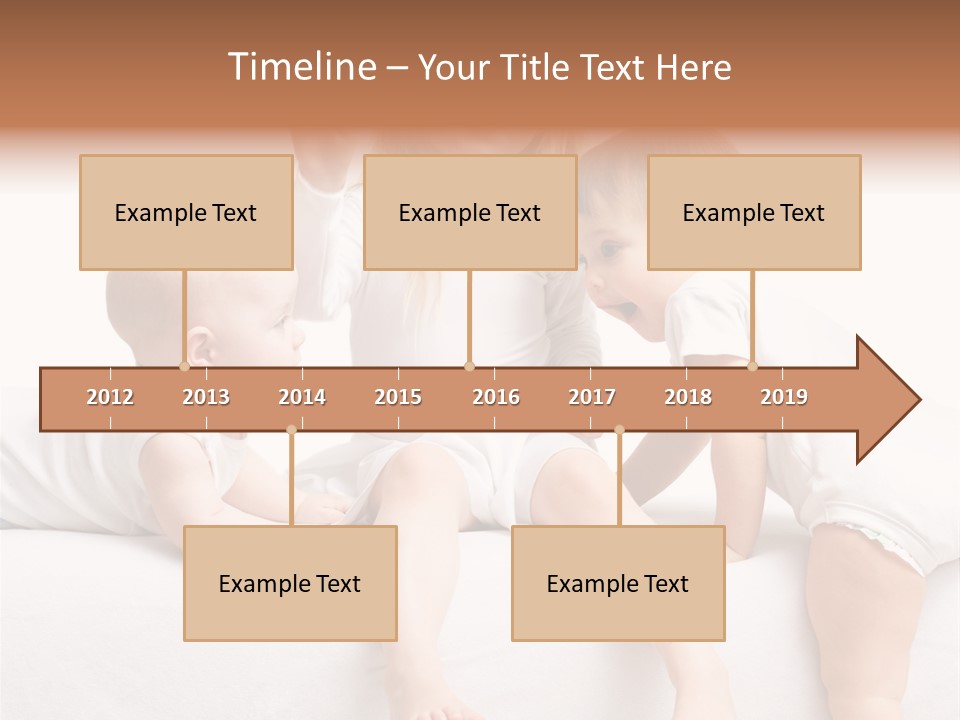 Timeline – Your Title Text Here

Example Text

Example Text

Example Text

2012 2013 2014 2015 2016 2017 2018 2019

Example Text

Example Text